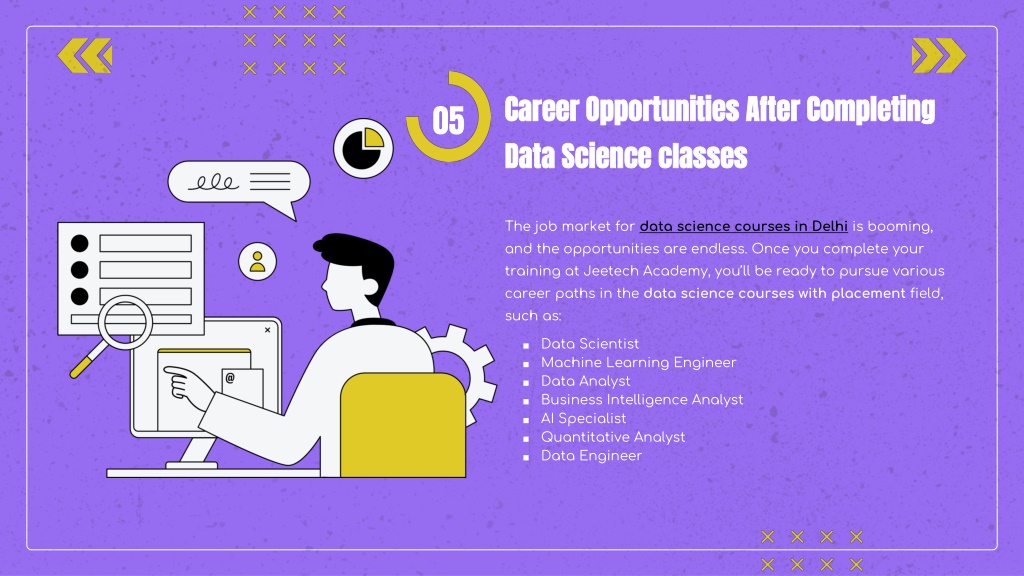 05

Career Opportunities After Completing Data Science classes

The job market for data science courses in Delhi is booming, and the opportunities are endless. Once you complete your training at Jeetech Academy, you'll be ready to pursue various career paths in the data science courses with placement field, such as:

- Data Scientist
- Machine Learning Engineer
- Data Analyst
- Business Intelligence Analyst
- AI Specialist
- Quantitative Analyst
- Data Engineer